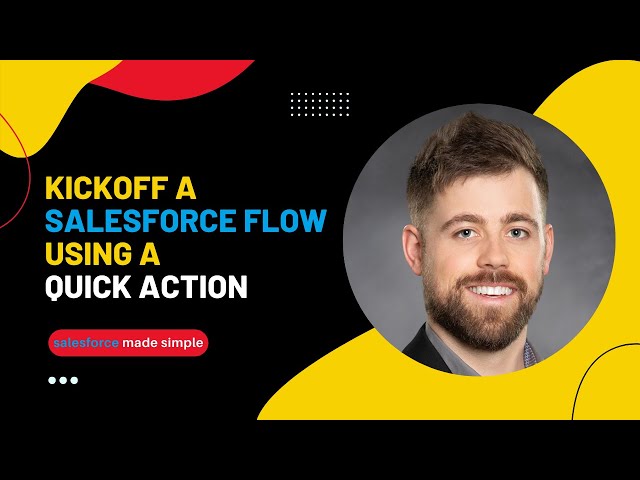 KICKOFF A SALESFORCE FLOW USING A QUICK ACTION

salesforce made simple